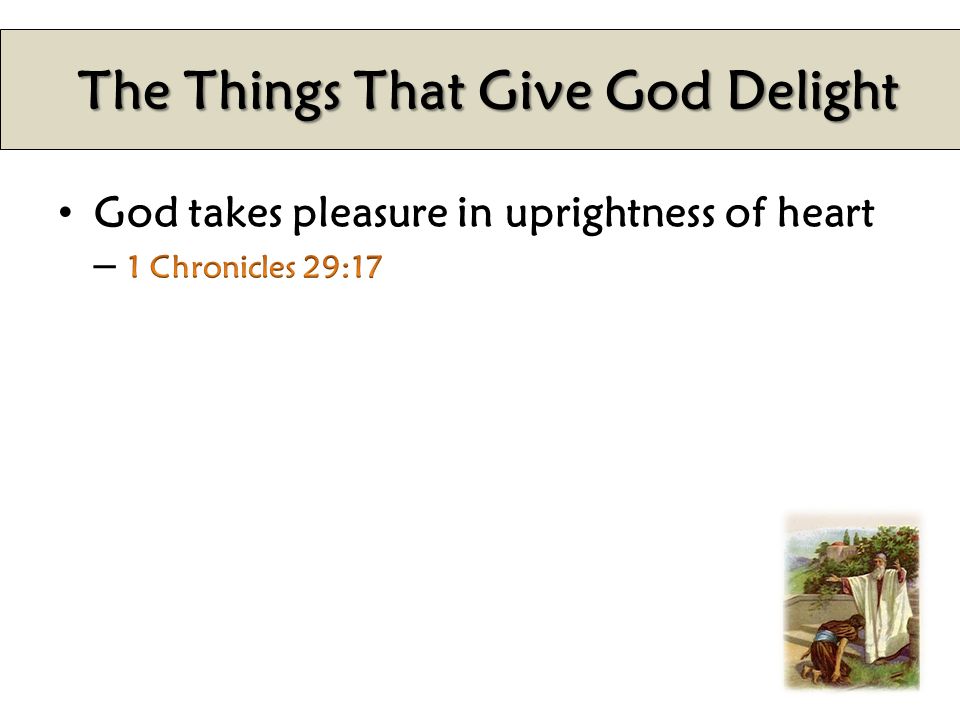 The Things That Give God Delight

• God takes pleasure in uprightness of heart
– 1 Chronicles 29:17